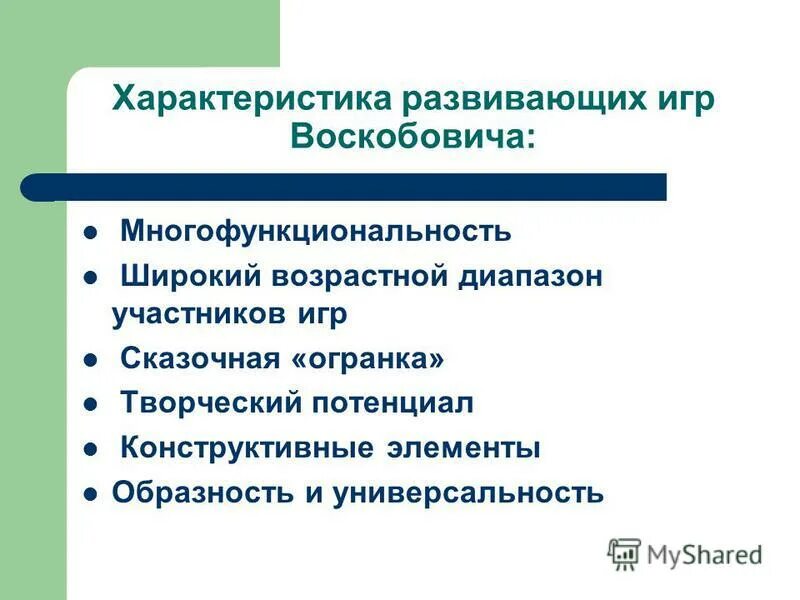 Характеристика развивающих игр Воскобовича:

- Многофункциональность
- Широкий возрастной диапазон участников игр
- Сказочная «огранка»
- Творческий потенциал
- Конструктивные элементы
- Образность и универсальность

MyShared